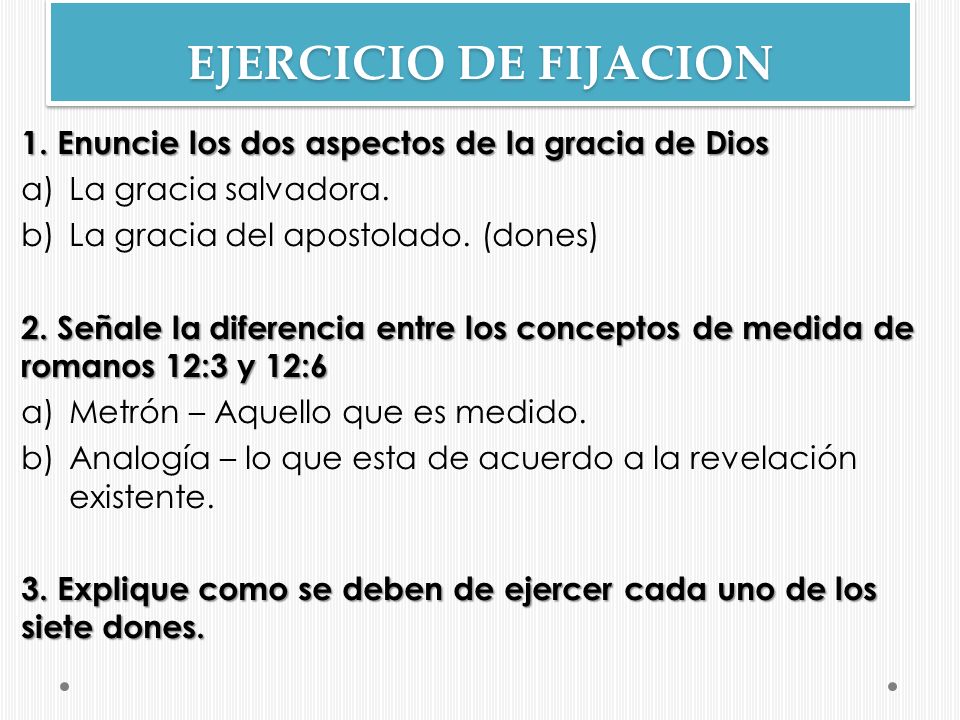 EJERCICIO DE FIJACION

1. Enuncie los dos aspectos de la gracia de Dios
a) La gracia salvadora.
b) La gracia del apostolado. (dones)

2. Señale la diferencia entre los conceptos de medida de romanos 12:3 y 12:6
a) Metrón – Aquello que es medido.
b) Analogía – lo que esta de acuerdo a la revelación existente.

3. Explique como se deben de ejercer cada uno de los siete dones.